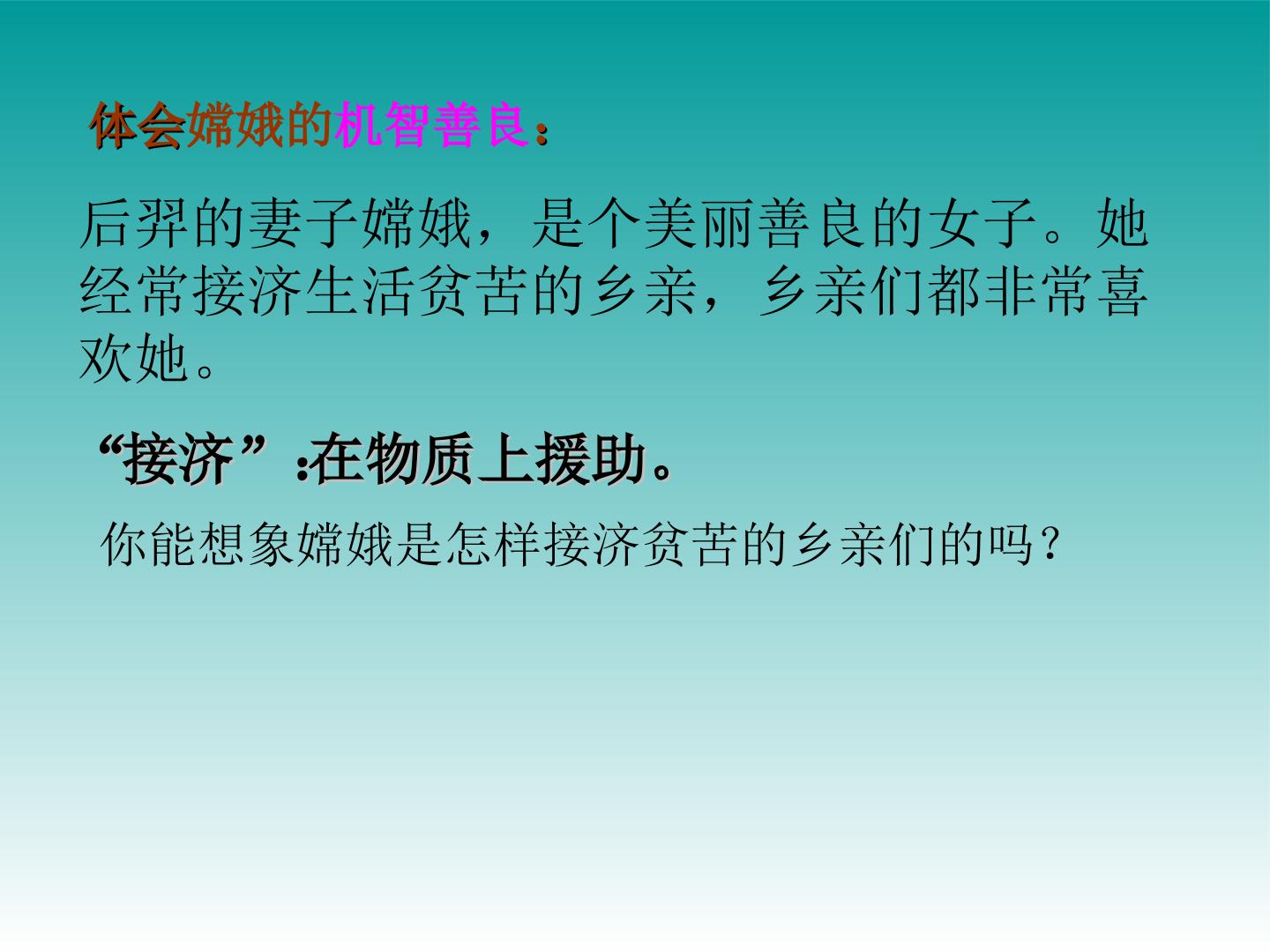 体会嫦娥的机智善良：

后羿的妻子嫦娥，是个美丽善良的女子。她经常接济生活贫苦的乡亲，乡亲们都非常喜欢她。

“接济”:在物质上援助。

你能想象嫦娥是怎样接济贫苦的乡亲们的吗？